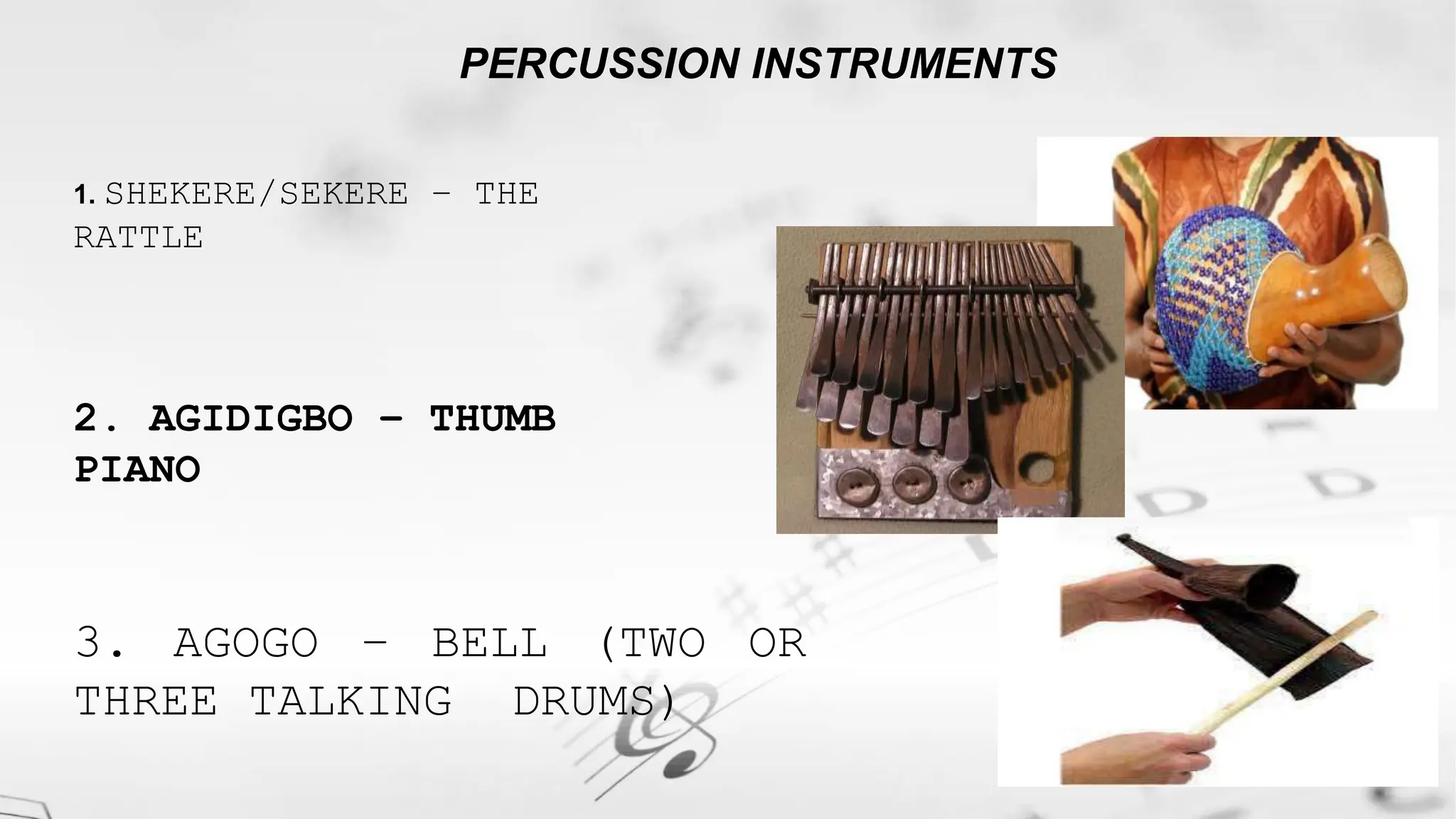 PERCUSSION INSTRUMENTS

1. SHEKERE/SEKERE – THE RATTLE

2. AGIDIGBO – THUMB PIANO

3. AGOGO – BELL (TWO OR THREE TALKING DRUMS)